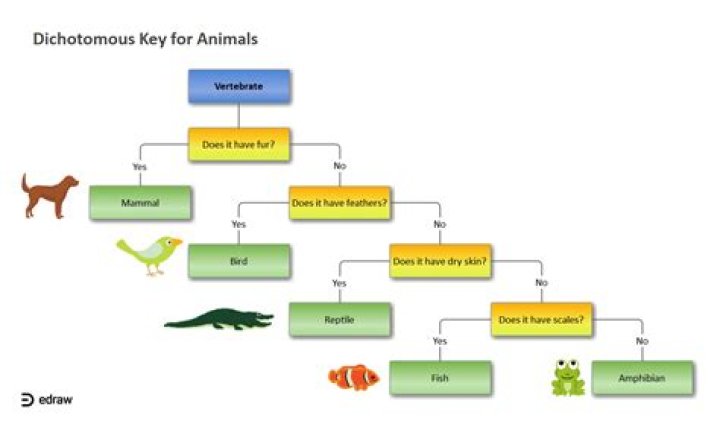 Dichotomous Key for Animals

Vertebrate

Does it have fur?

Yes

No

Mammal

Does it have feathers?

Yes

No

Bird

Does it have dry skin?

Yes

No

Reptile

Does it have scales?

Yes

No

Fish

Amphibian

edraw